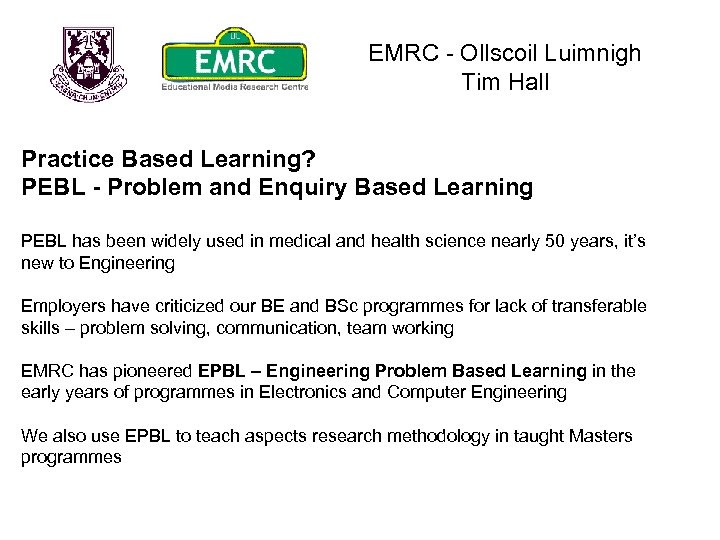 UL
EMRC
Educational Media Research Centre

EMRC - Ollscoil Luimnigh
Tim Hall

Practice Based Learning?
PEBL - Problem and Enquiry Based Learning

PEBL has been widely used in medical and health science nearly 50 years, it's new to Engineering

Employers have criticized our BE and BSc programmes for lack of transferable skills – problem solving, communication, team working

EMRC has pioneered EPBL – Engineering Problem Based Learning in the early years of programmes in Electronics and Computer Engineering

We also use EPBL to teach aspects research methodology in taught Masters programmes